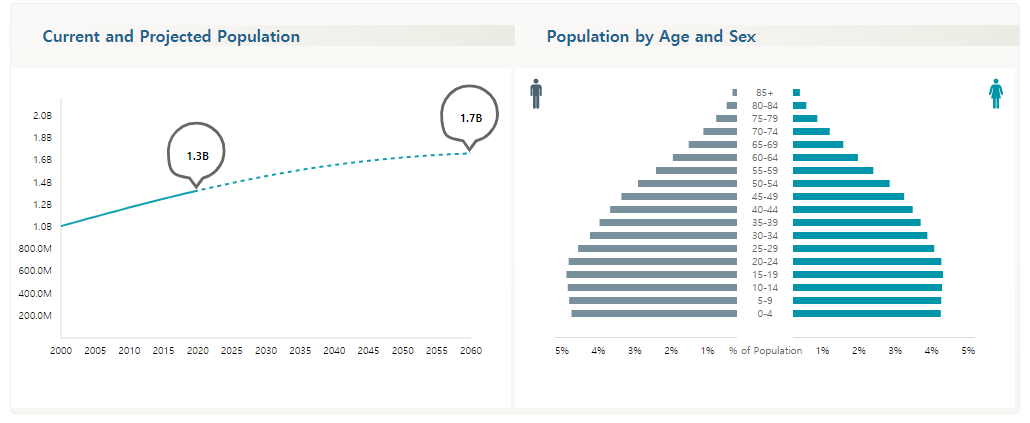 Current and Projected Population

2.0B
1.8B
1.6B
1.4B
1.2B
1.0B
800.0M
600.0M
400.0M
200.0M

1.3B
1.7B

2000 2005 2010 2015 2020 2025 2030 2035 2040 2045 2050 2055 2060

Population by Age and Sex

85+
80-84
75-79
70-74
65-69
60-64
55-59
50-54
45-49
40-44
35-39
30-34
25-29
20-24
15-19
10-14
5-9
0-4

5% 4% 3% 2% 1% % of Population 1% 2% 3% 4% 5%